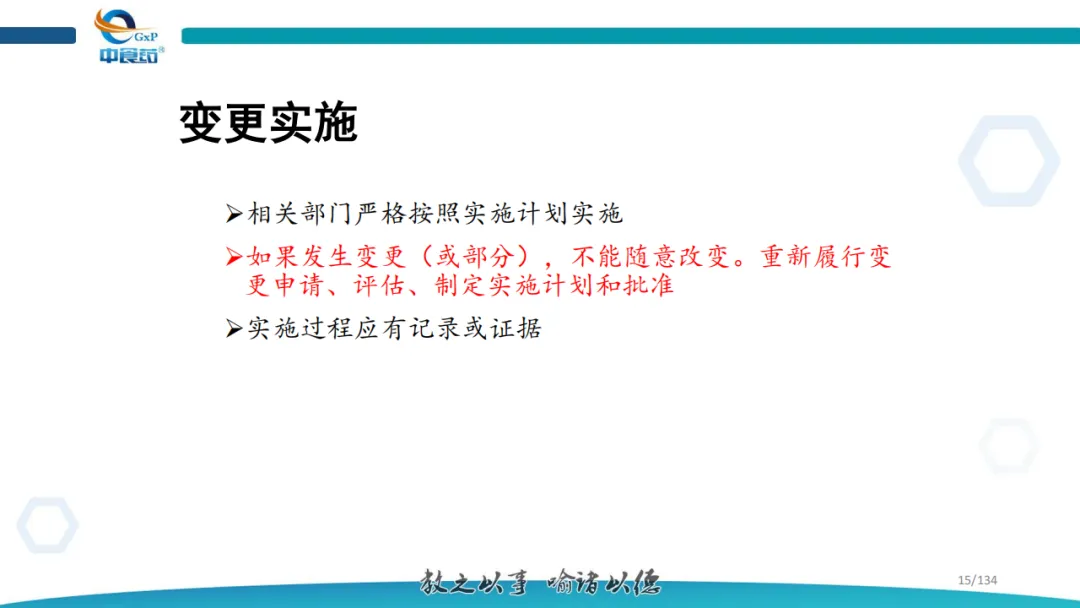 GxP
中食药

变更实施

➢相关部门严格按照实施计划实施

➢如果发生变更（或部分），不能随意改变。重新履行变更申请、评估、制定实施计划和批准

➢实施过程应有记录或证据

教之以事 喻诸以德

15/134